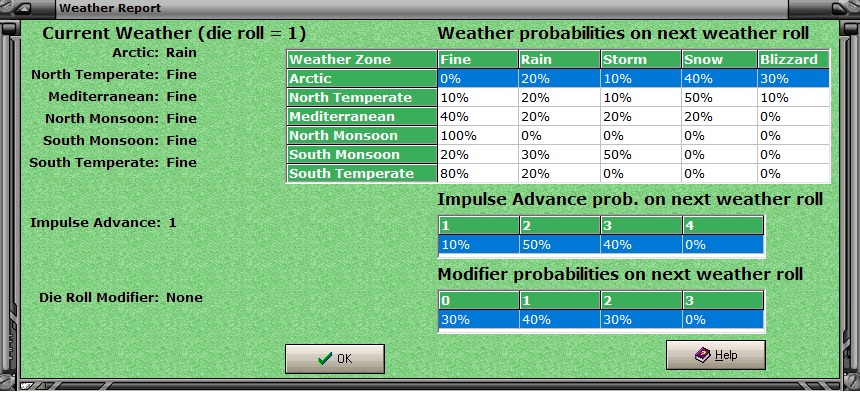 Weather Report

Current Weather (die roll = 1)

Arctic: Rain
North Temperate: Fine
Mediterranean: Fine
North Monsoon: Fine
South Monsoon: Fine
South Temperate: Fine

Impulse Advance: 1

Die Roll Modifier: None

Weather probabilities on next weather roll

| Weather Zone | Fine | Rain | Storm | Snow | Blizzard |
|---|---|---|---|---|---|
| Arctic | 0% | 20% | 10% | 40% | 30% |
| North Temperate | 10% | 20% | 10% | 50% | 10% |
| Mediterranean | 40% | 20% | 20% | 20% | 0% |
| North Monsoon | 100% | 0% | 0% | 0% | 0% |
| South Monsoon | 20% | 30% | 50% | 0% | 0% |
| South Temperate | 80% | 20% | 0% | 0% | 0% |

Impulse Advance prob. on next weather roll

| 1 | 2 | 3 | 4 |
|---|---|---|---|
| 10% | 50% | 40% | 0% |

Modifier probabilities on next weather roll

| 0 | 1 | 2 | 3 |
|---|---|---|---|
| 30% | 40% | 30% | 0% |

OK

Help